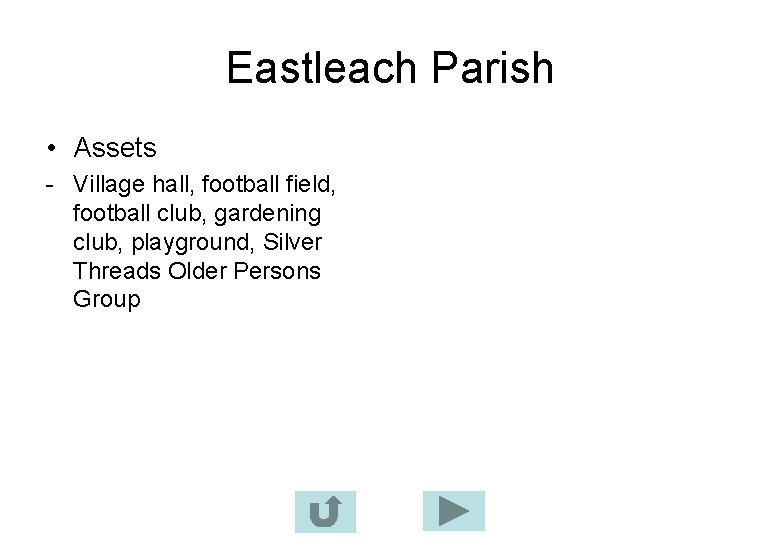 Eastleach Parish

• Assets

- Village hall, football field, football club, gardening club, playground, Silver Threads Older Persons Group